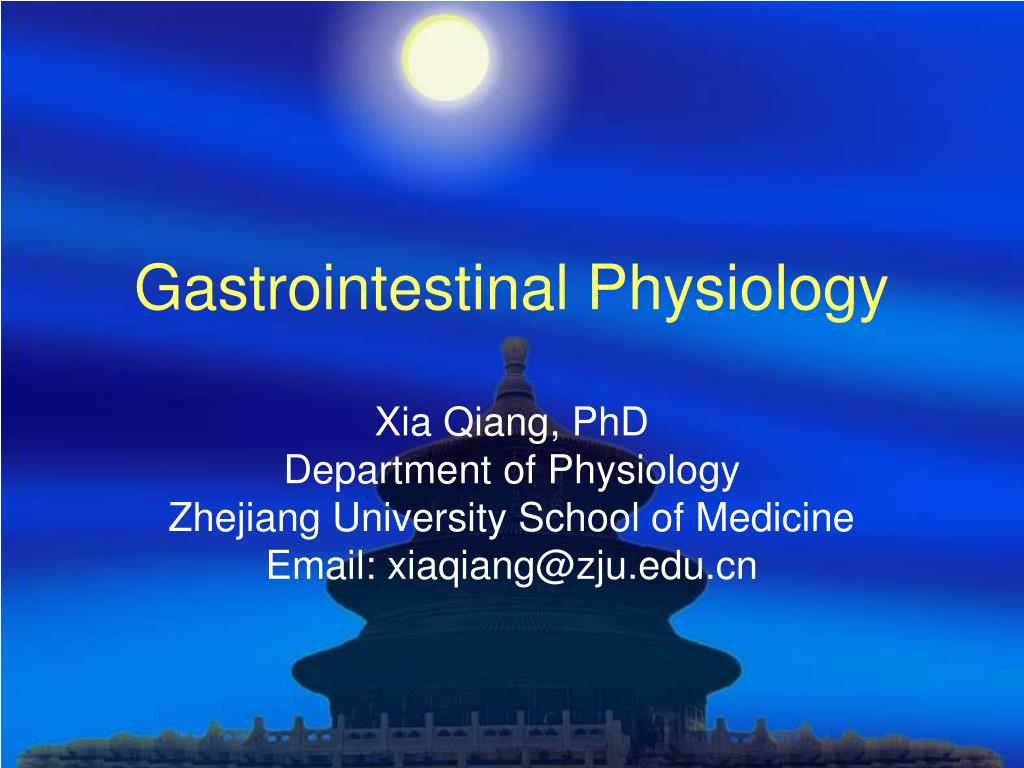 Gastrointestinal Physiology

Xia Qiang, PhD
Department of Physiology
Zhejiang University School of Medicine
Email: xiaqiang@zju.edu.cn